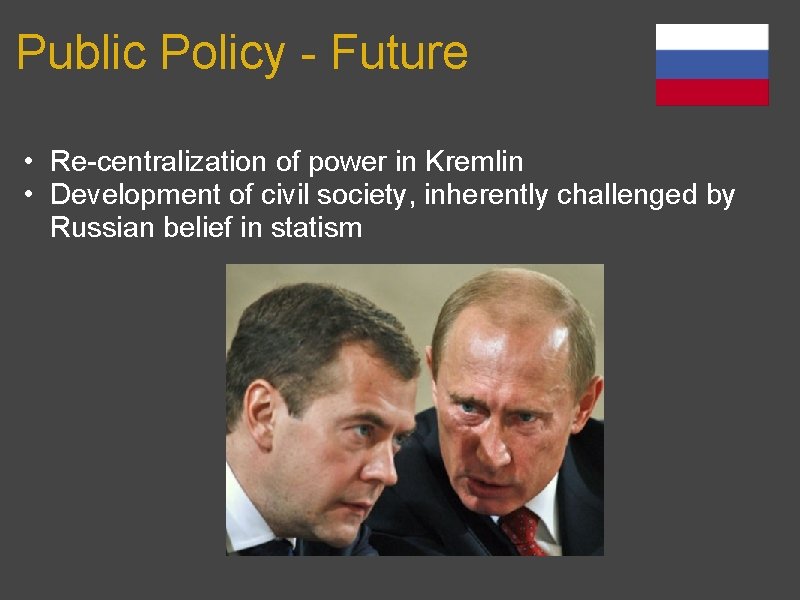 Public Policy - Future

• Re-centralization of power in Kremlin
• Development of civil society, inherently challenged by Russian belief in statism